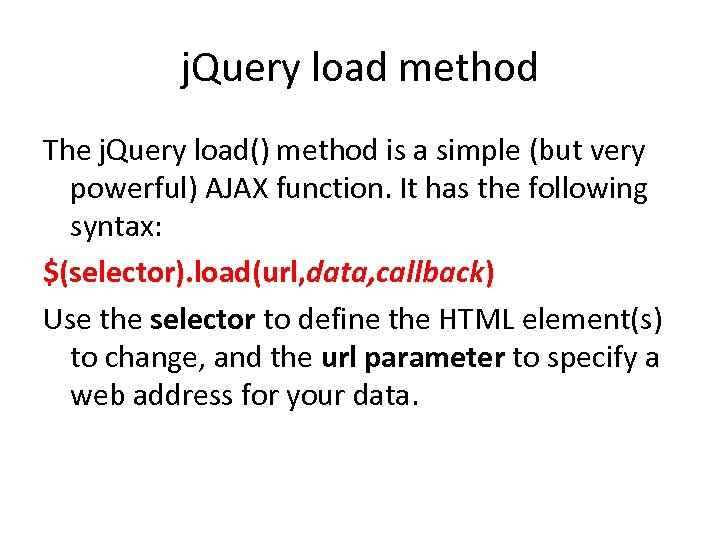 jQuery load method

The jQuery load() method is a simple (but very powerful) AJAX function. It has the following syntax:

$(selector).load(url,data,callback)

Use the selector to define the HTML element(s) to change, and the url parameter to specify a web address for your data.